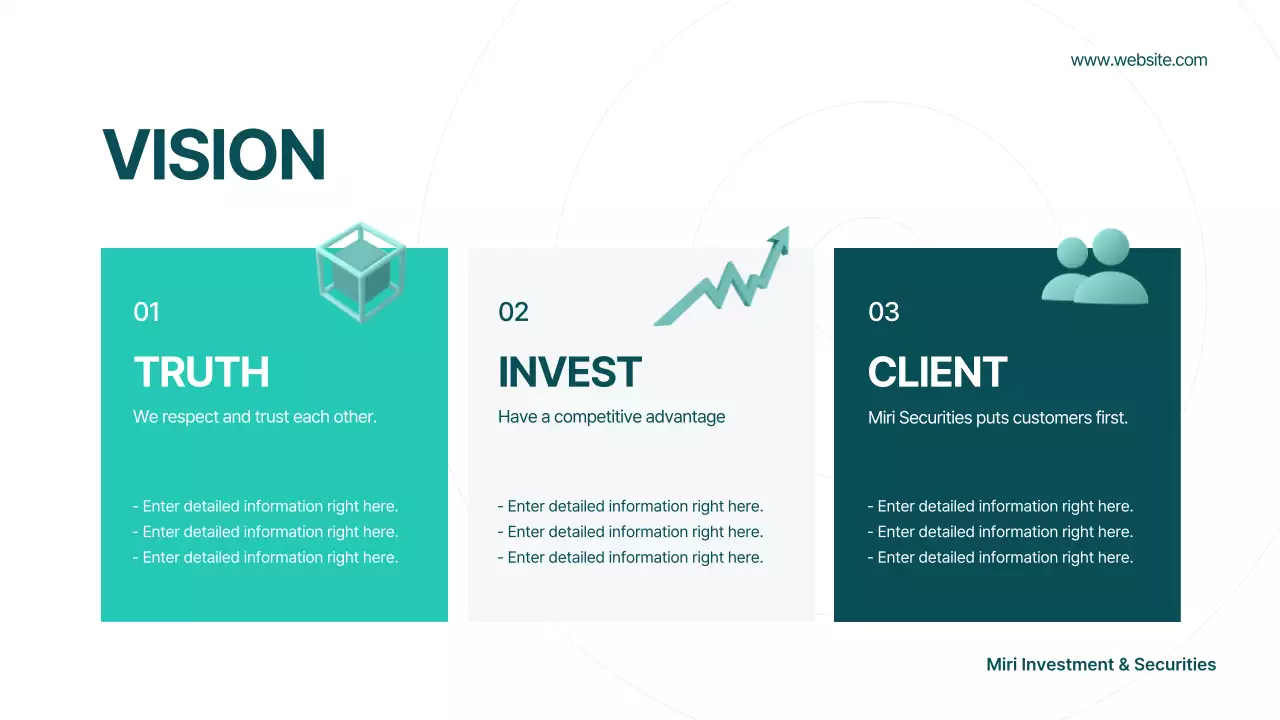 www.website.com

VISION

01

TRUTH

We respect and trust each other.

- Enter detailed information right here.
- Enter detailed information right here.
- Enter detailed information right here.

02

INVEST

Have a competitive advantage

- Enter detailed information right here.
- Enter detailed information right here.
- Enter detailed information right here.

03

CLIENT

Miri Securities puts customers first.

- Enter detailed information right here.
- Enter detailed information right here.
- Enter detailed information right here.

Miri Investment & Securities